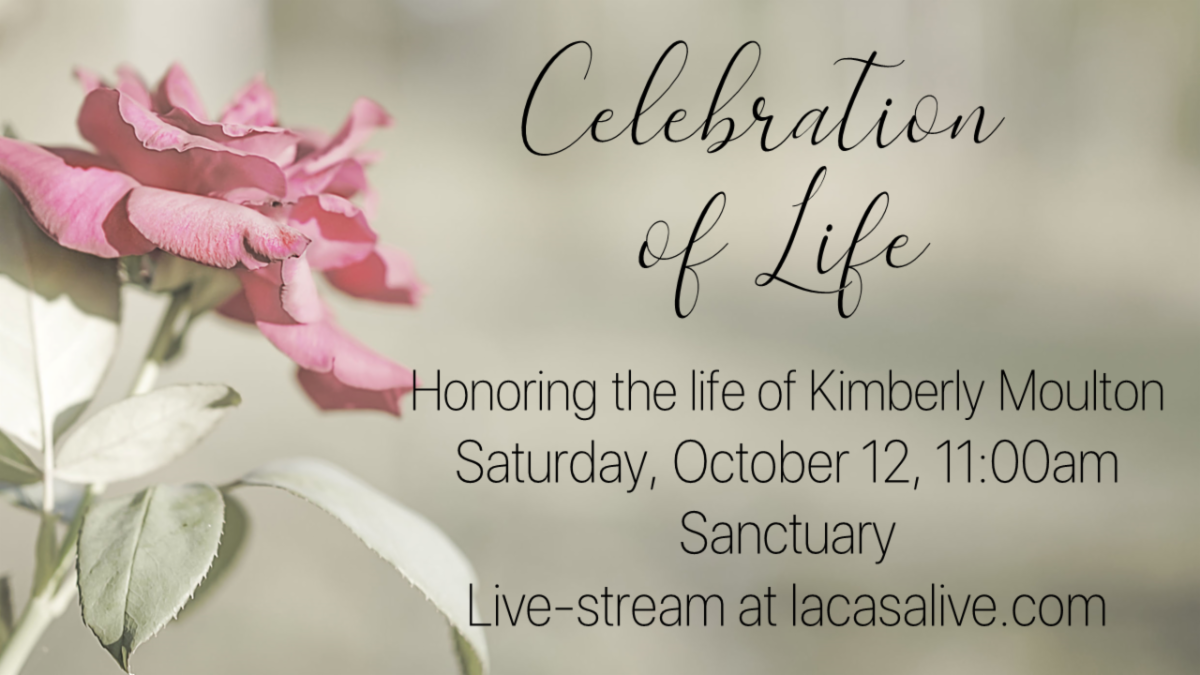 Celebration of Life

Honoring the life of Kimberly Moulton
Saturday, October 12, 11:00am
Sanctuary
Live-stream at lacasalive.com